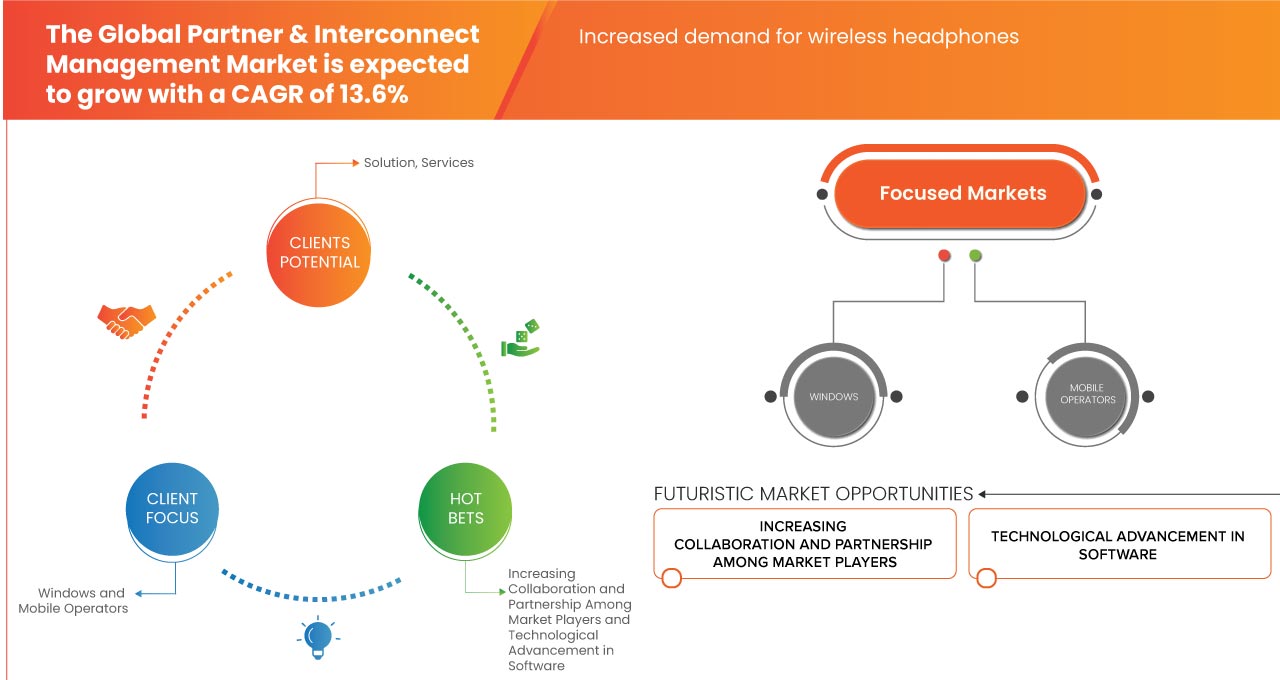 The Global Partner & Interconnect Management Market is expected to grow with a CAGR of 13.6%

Increased demand for wireless headphones

Solution, Services

CLIENTS POTENTIAL

CLIENT FOCUS

HOT BETS

Windows and Mobile Operators

Increasing Collaboration and Partnership Among Market Players and Technological Advancement in Software

Focused Markets

WINDOWS

MOBILE OPERATORS

FUTURISTIC MARKET OPPORTUNITIES

INCREASING COLLABORATION AND PARTNERSHIP AMONG MARKET PLAYERS

TECHNOLOGICAL ADVANCEMENT IN SOFTWARE